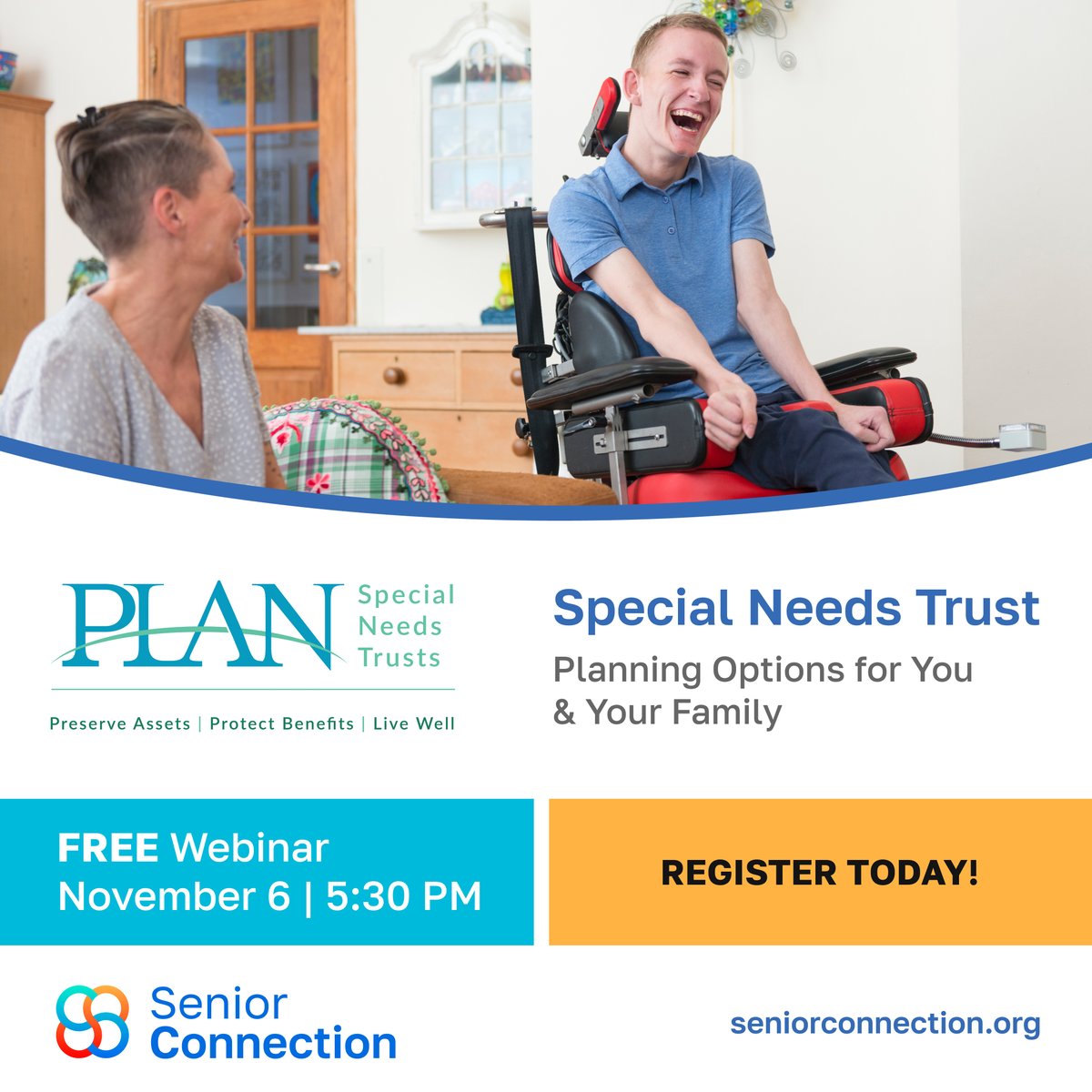 PLAN Special Needs Trusts

Preserve Assets | Protect Benefits | Live Well

Special Needs Trust

Planning Options for You & Your Family

FREE Webinar
November 6 | 5:30 PM

REGISTER TODAY!

Senior Connection

seniorconnection.org